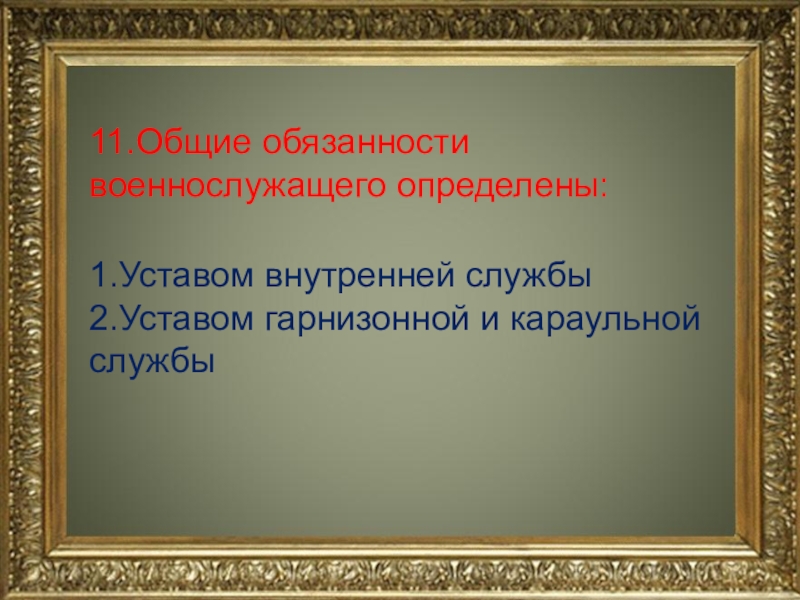 11.Общие обязанности военнослужащего определены:

1.Уставом внутренней службы
2.Уставом гарнизонной и караульной службы